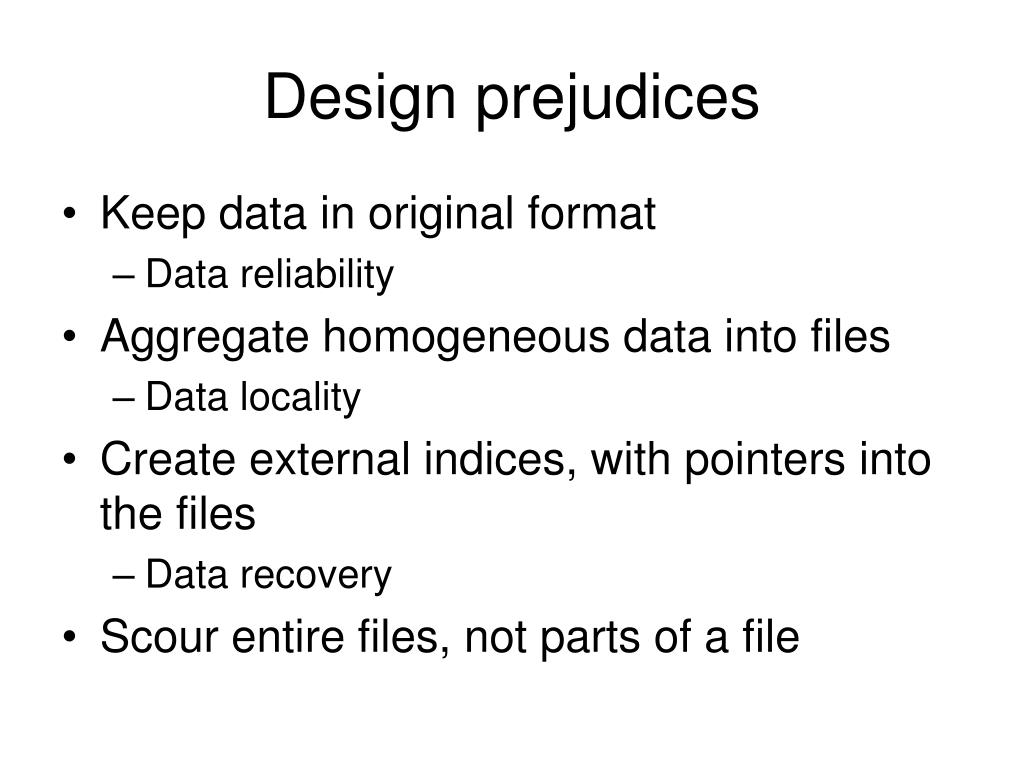 Design prejudices

• Keep data in original format
  – Data reliability
• Aggregate homogeneous data into files
  – Data locality
• Create external indices, with pointers into the files
  – Data recovery
• Scour entire files, not parts of a file